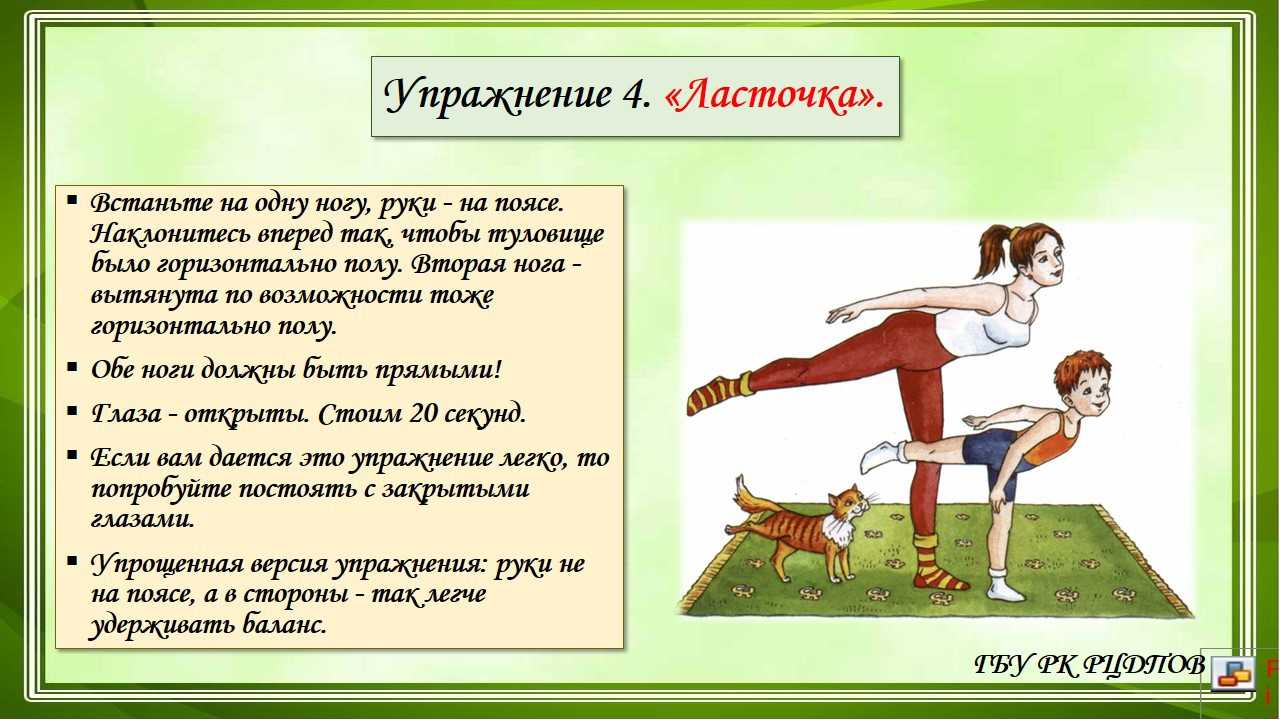 Упражнение 4. «Ласточка».

▪ Встаньте на одну ногу, руки - на поясе. Наклонитесь вперед так, чтобы туловище было горизонтально полу. Вторая нога - вытянута по возможности тоже горизонтально полу.

▪ Обе ноги должны быть прямыми!

▪ Глаза - открыты. Стоим 20 секунд.

▪ Если вам дается это упражнение легко, то попробуйте постоять с закрытыми глазами.

▪ Упрощенная версия упражнения: руки не на поясе, а в стороны - так легче удерживать баланс.

ГБУ РК РЦДПОВ